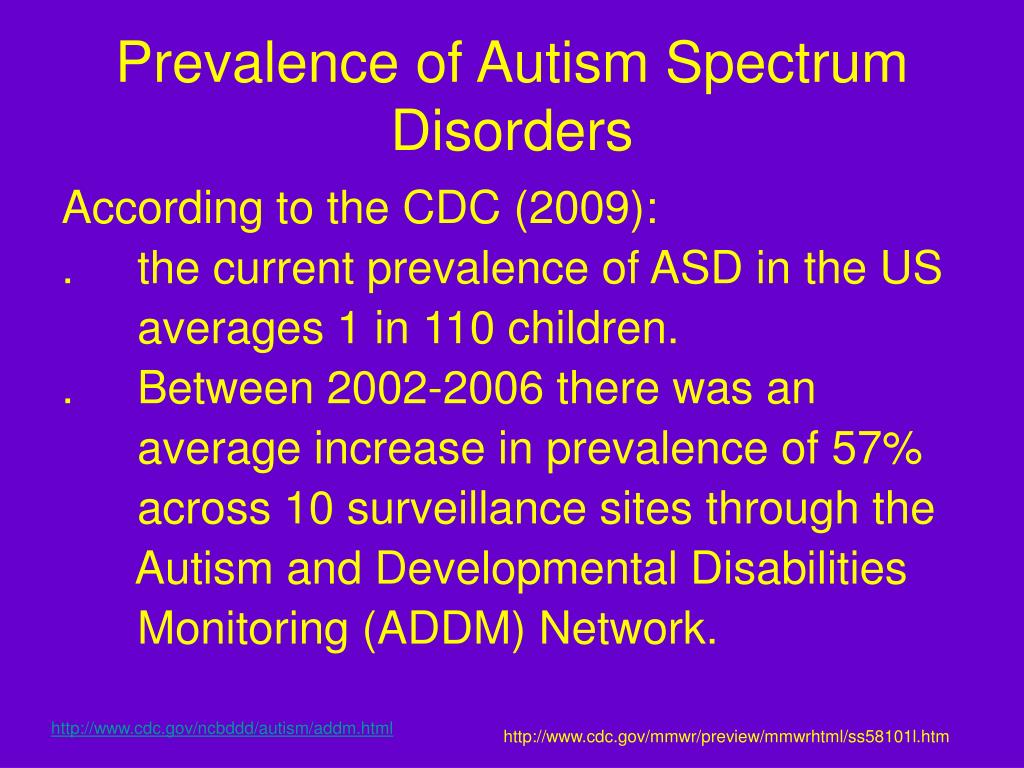 Prevalence of Autism Spectrum Disorders

According to the CDC (2009):

. the current prevalence of ASD in the US averages 1 in 110 children.

. Between 2002-2006 there was an average increase in prevalence of 57% across 10 surveillance sites through the Autism and Developmental Disabilities Monitoring (ADDM) Network.

http://www.cdc.gov/ncbddd/autism/addm.html

http://www.cdc.gov/mmwr/preview/mmwrhtml/ss58101l.htm